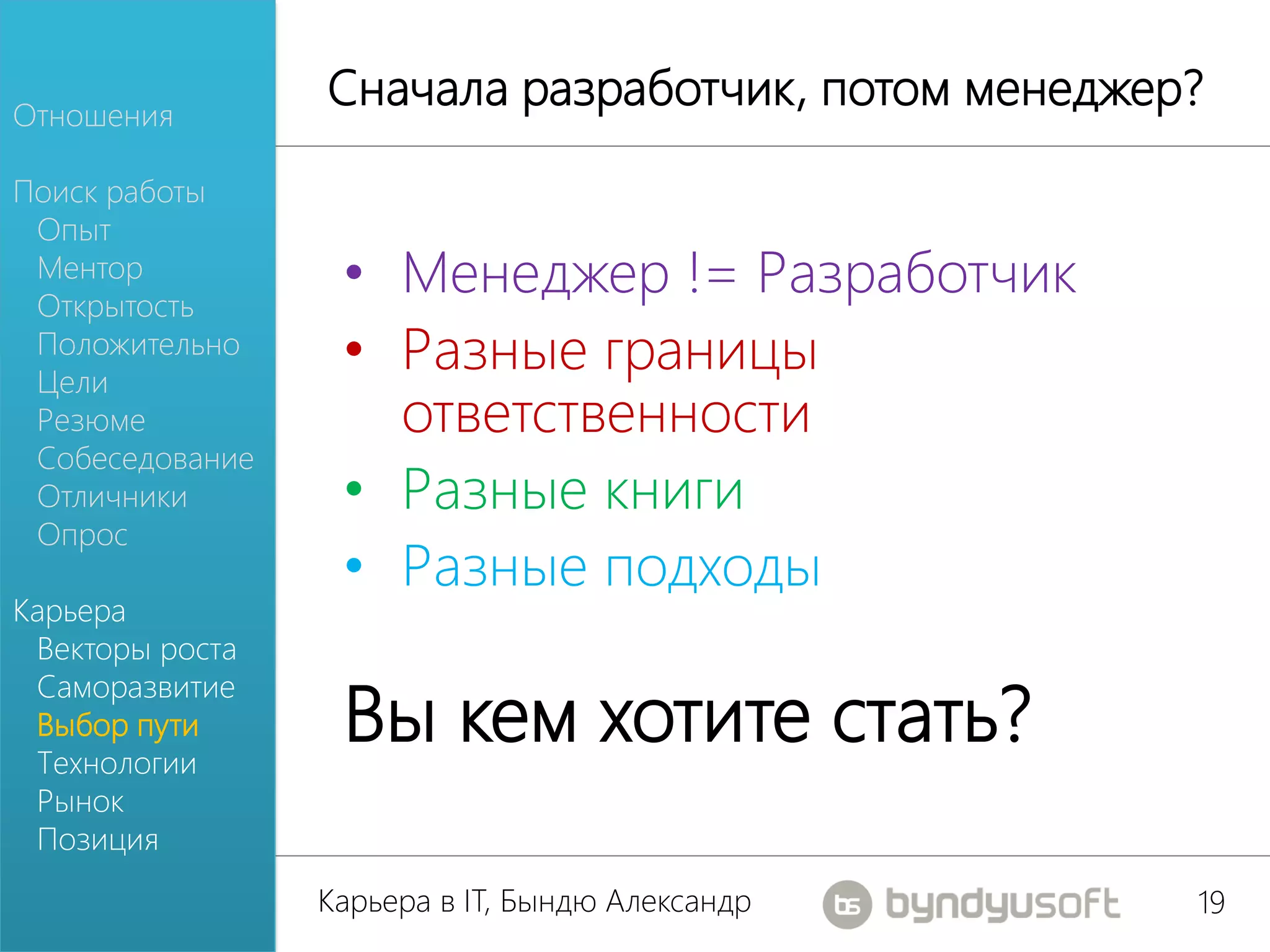 Отношения

Поиск работы
Опыт
Ментор
Открытость
Положительно
Цели
Резюме
Собеседование
Отличники
Опрос

Карьера
Векторы роста
Саморазвитие
Выбор пути
Технологии
Рынок
Позиция

Сначала разработчик, потом менеджер?

• Менеджер != Разработчик
• Разные границы ответственности
• Разные книги
• Разные подходы

Вы кем хотите стать?

Карьера в IT, Бындю Александр

bs byndyusoft

19